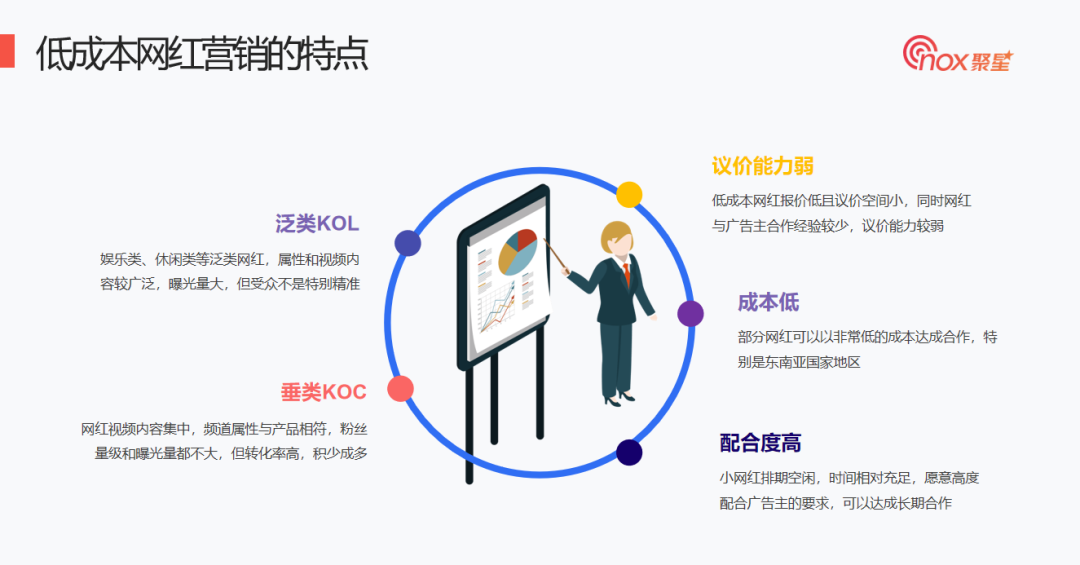 低成本网红营销的特点

nox聚星

泛类KOL

娱乐类、休闲类等泛类网红，属性和视频内容较广泛，曝光量大，但受众不是特别精准

垂类KOC

网红视频内容集中，频道属性与产品相符，粉丝量级和曝光量都不大，但转化率高，积少成多

议价能力弱

低成本网红报价低且议价空间小，同时网红与广告主合作经验较少，议价能力较弱

成本低

部分网红可以以非常低的成本达成合作，特别是东南亚国家地区

配合度高

小网红排期空闲，时间相对充足，愿意高度配合广告主的要求，可以达成长期合作